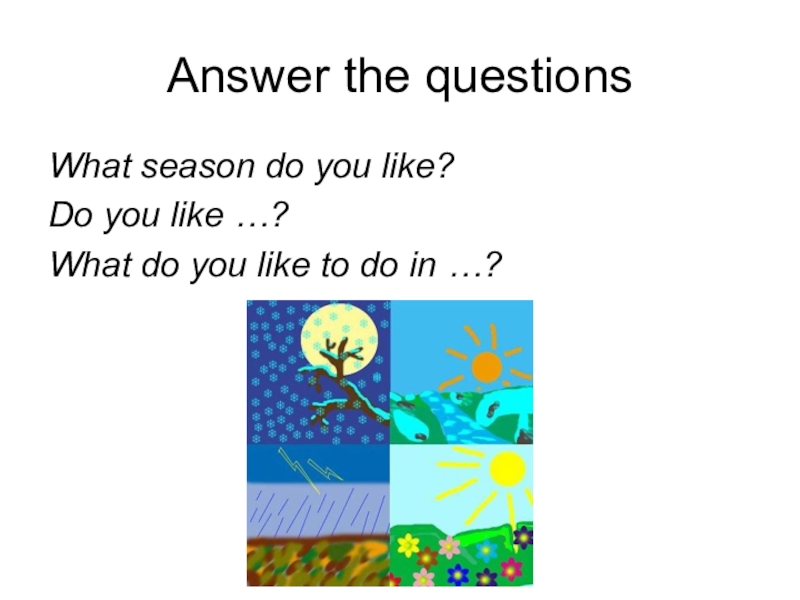 Answer the questions

What season do you like?
Do you like …?
What do you like to do in …?